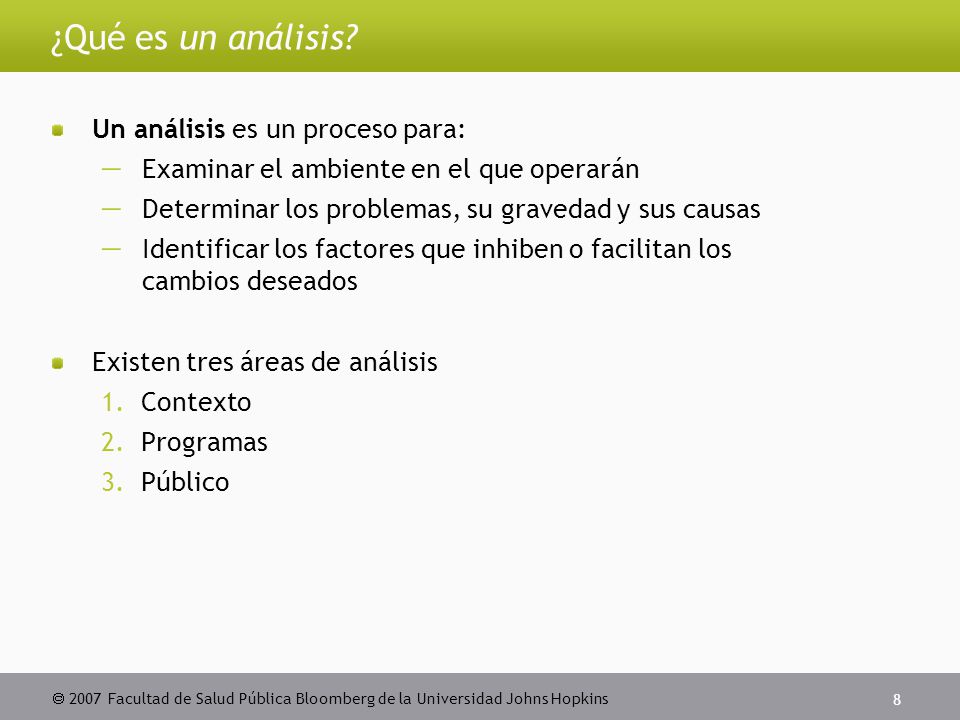 ¿Qué es un análisis?

Un análisis es un proceso para:
— Examinar el ambiente en el que operarán
— Determinar los problemas, su gravedad y sus causas
— Identificar los factores que inhiben o facilitan los cambios deseados

Existen tres áreas de análisis
1. Contexto
2. Programas
3. Público

© 2007 Facultad de Salud Pública Bloomberg de la Universidad Johns Hopkins

8